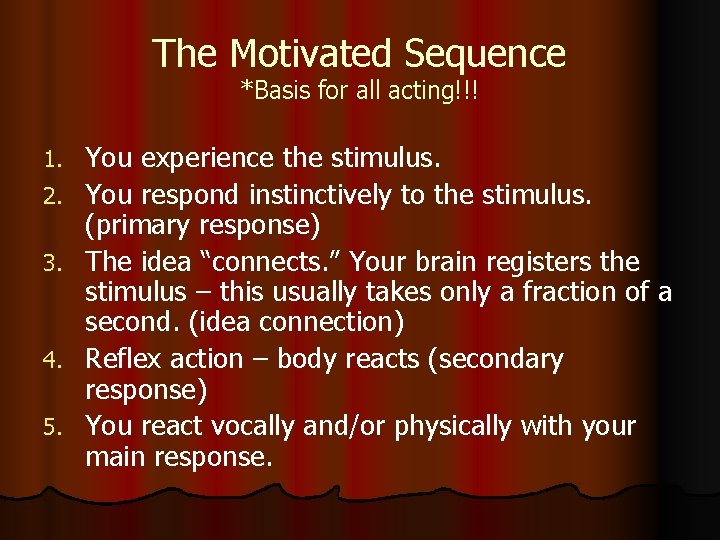 The Motivated Sequence
*Basis for all acting!!!

1. You experience the stimulus.
2. You respond instinctively to the stimulus. (primary response)
3. The idea “connects.” Your brain registers the stimulus – this usually takes only a fraction of a second. (idea connection)
4. Reflex action – body reacts (secondary response)
5. You react vocally and/or physically with your main response.